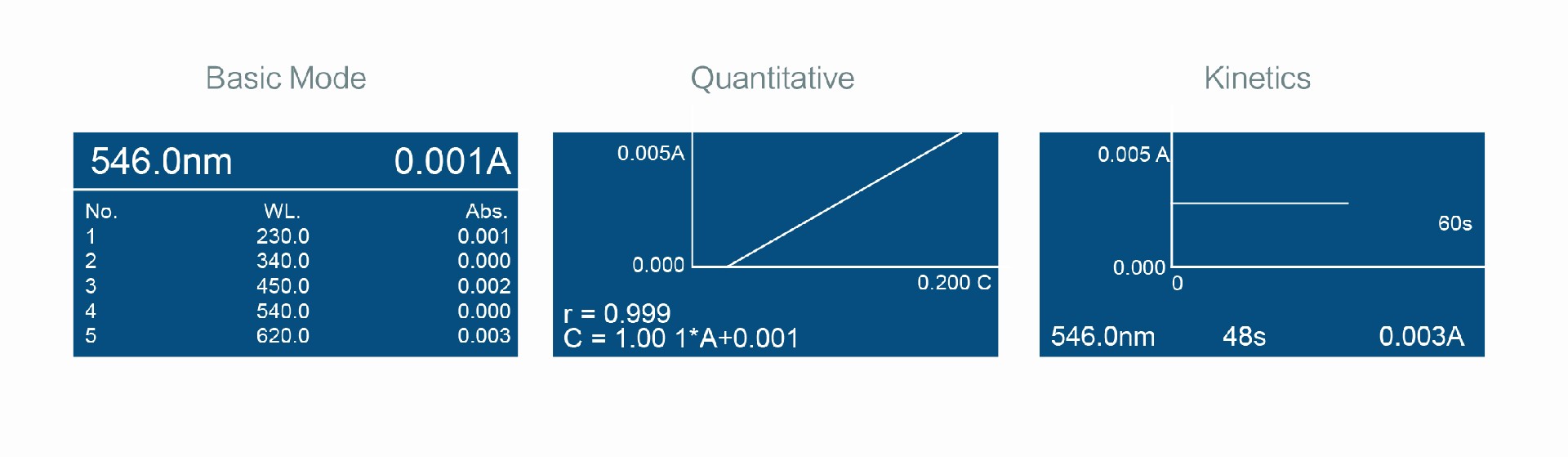 Basic Mode

546.0nm 0.001A

| No. | WL. | Abs. |
|---|---|---|
| 1 | 230.0 | 0.001 |
| 2 | 340.0 | 0.000 |
| 3 | 450.0 | 0.002 |
| 4 | 540.0 | 0.000 |
| 5 | 620.0 | 0.003 |

Quantitative

0.005A

0.000

0.200 C

r = 0.999
C = 1.00 1*A+0.001

Kinetics

0.005 A

60s

0.000

0

546.0nm 48s 0.003A